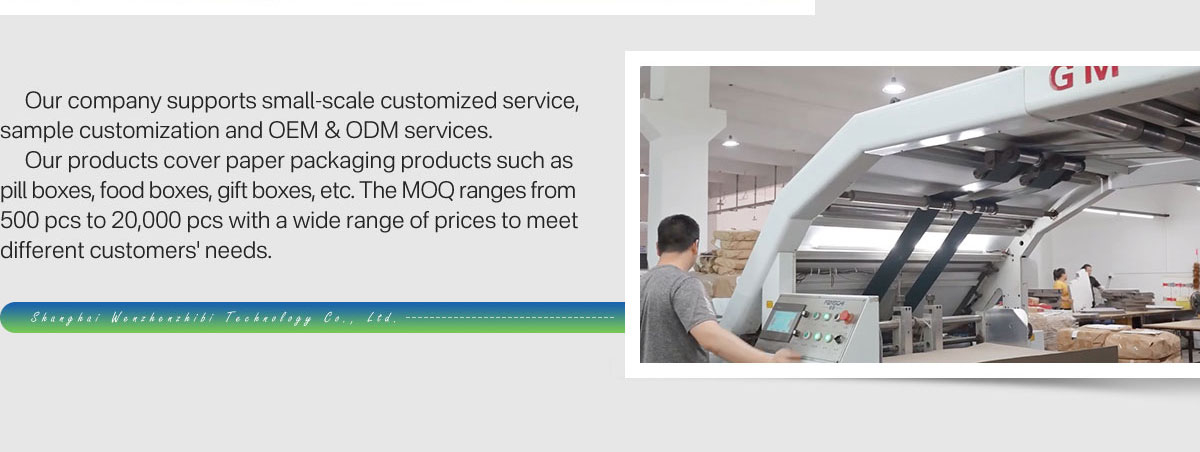 Our company supports small-scale customized service, sample customization and OEM & ODM services.

Our products cover paper packaging products such as pill boxes, food boxes, gift boxes, etc. The MOQ ranges from 500 pcs to 20,000 pcs with a wide range of prices to meet different customers' needs.

Shanghai Wenzhenzhibi Technology Co., Ltd.

GM